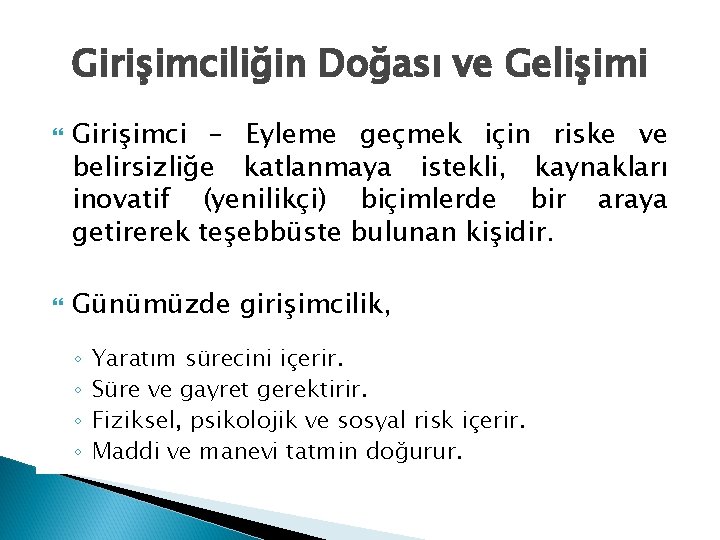 Girişimciliğin Doğası ve Gelişimi

Girişimci – Eyleme geçmek için riske ve belirsizliğe katlanmaya istekli, kaynakları inovatif (yenilikçi) biçimlerde bir araya getirerek teşebbüste bulunan kişidir.

Günümüzde girişimcilik,

◦ Yaratım sürecini içerir.
◦ Süre ve gayret gerektirir.
◦ Fiziksel, psikolojik ve sosyal risk içerir.
◦ Maddi ve manevi tatmin doğurur.